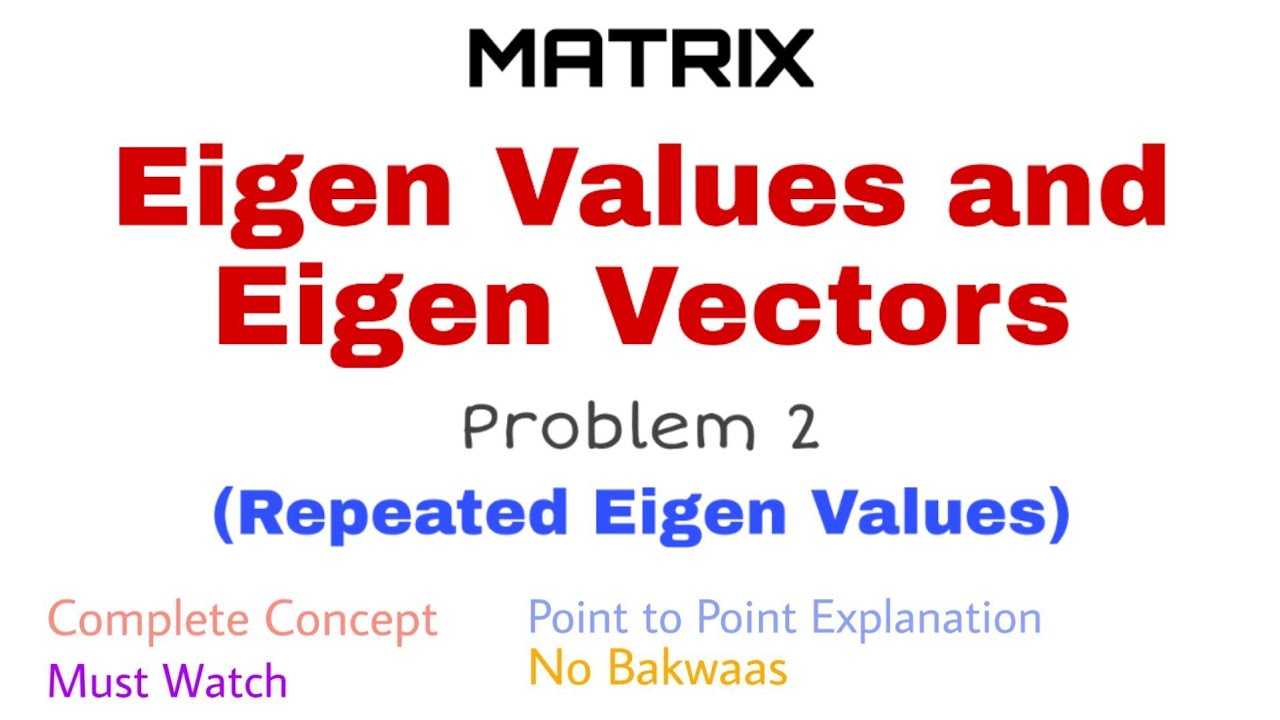 MATRIX

Eigen Values and Eigen Vectors

Problem 2

(Repeated Eigen Values)

Complete Concept
Must Watch

Point to Point Explanation
No Bakwaas